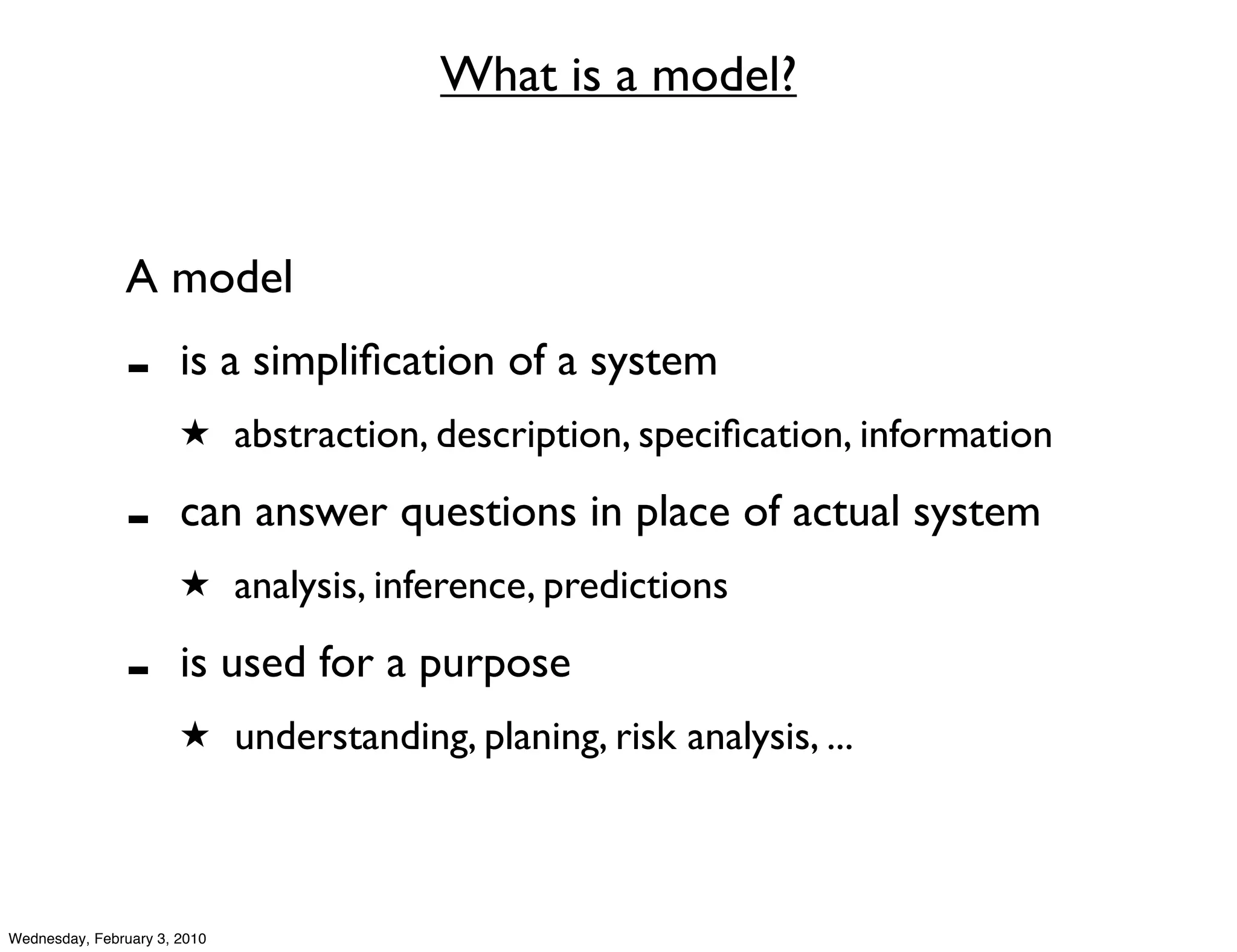 What is a model?

A model

- is a simplification of a system

★ abstraction, description, specification, information

- can answer questions in place of actual system

★ analysis, inference, predictions

- is used for a purpose

★ understanding, planing, risk analysis, ...

Wednesday, February 3, 2010